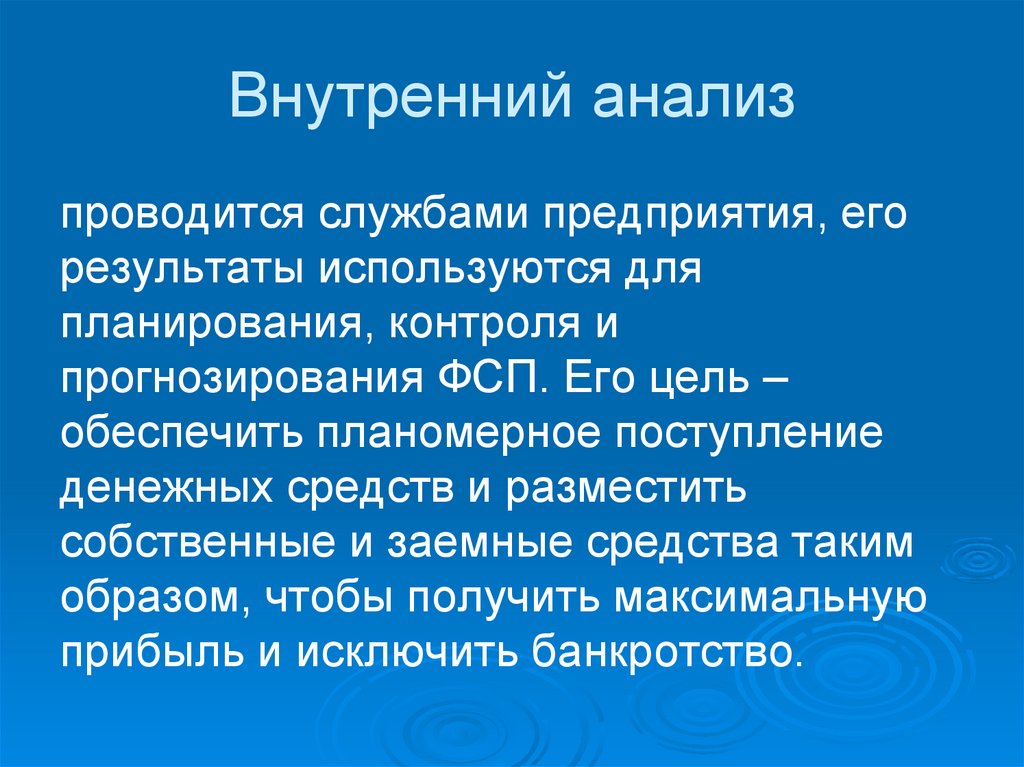 Внутренний анализ

проводится службами предприятия, его результаты используются для планирования, контроля и прогнозирования ФСП. Его цель – обеспечить планомерное поступление денежных средств и разместить собственные и заемные средства таким образом, чтобы получить максимальную прибыль и исключить банкротство.